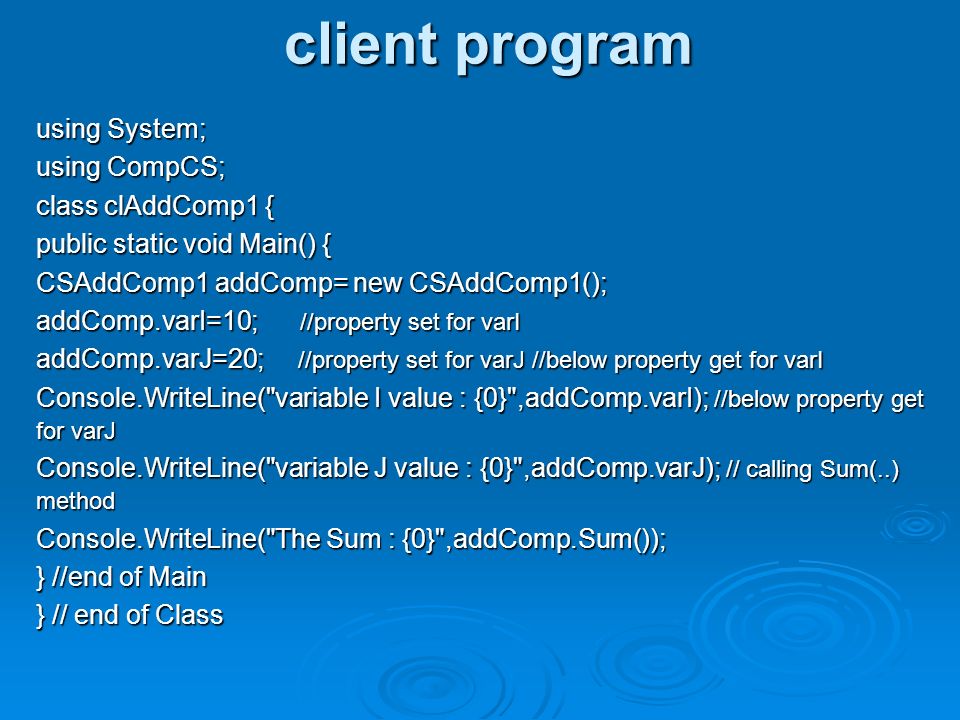 client program

using System;
using CompCS;
class clAddComp1 {
public static void Main() {
CSAddComp1 addComp= new CSAddComp1();
addComp.varI=10; //property set for varI
addComp.varJ=20; //property set for varJ //below property get for varI
Console.WriteLine("variable I value : {0}",addComp.varI); //below property get for varJ
Console.WriteLine("variable J value : {0}",addComp.varJ); // calling Sum(..) method
Console.WriteLine("The Sum : {0}",addComp.Sum());
} //end of Main
} // end of Class